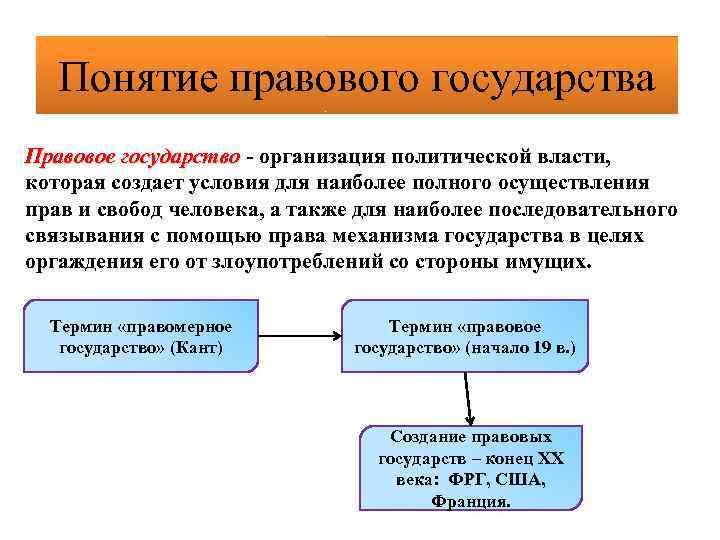 Понятие правового государства

Правовое государство - организация политической власти, которая создает условия для наиболее полного осуществления прав и свобод человека, а также для наиболее последовательного связывания с помощью права механизма государства в целях оргаждения его от злоупотреблений со стороны имущих.

Термин «правомерное государство» (Кант)

Термин «правовое государство» (начало 19 в.)

Создание правовых государств – конец XX века: ФРГ, США, Франция.